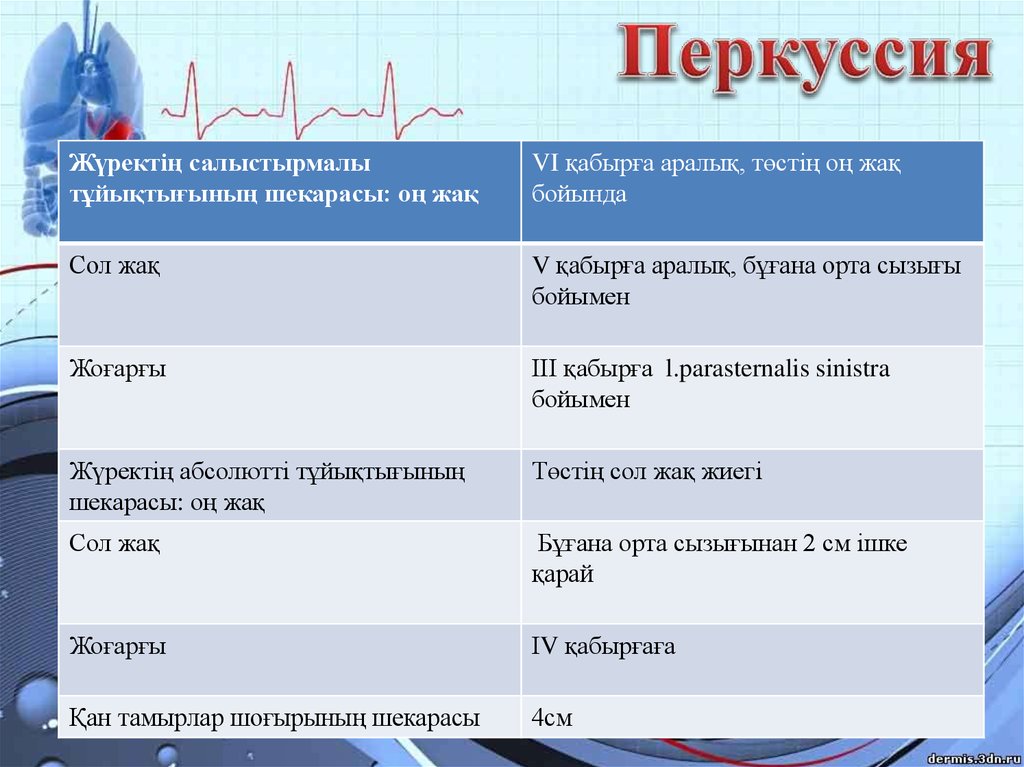 Перкуссия

| Жүректің салыстырмалы тұйықтығының шекарасы: оң жақ | VI қабырға аралық, төстің оң жақ бойында |
|---|---|
| Сол жақ | V қабырға аралық, бұғана орта сызығы бойымен |
| Жоғарғы | III қабырға l.parasternalis sinistra бойымен |
| Жүректің абсолютті тұйықтығының шекарасы: оң жақ | Төстің сол жақ жиегі |
| Сол жақ | Бұғана орта сызығынан 2 см ішке қарай |
| Жоғарғы | IV қабырғаға |
| Қан тамырлар шоғырының шекарасы | 4см |

dermis.3dn.ru